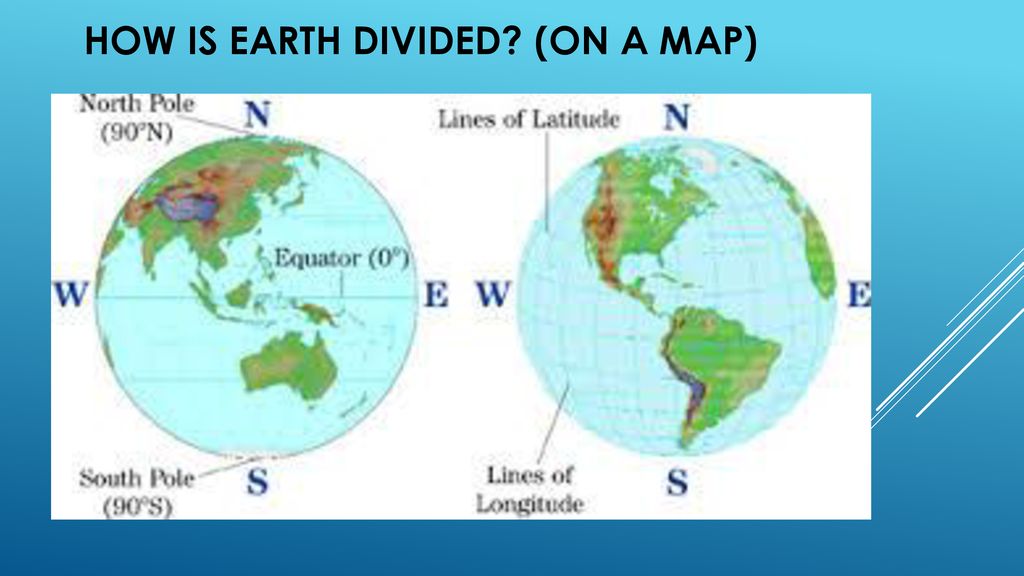 HOW IS EARTH DIVIDED? (ON A MAP)

North Pole
(90°N)

N

Equator (0°)

W

E

South Pole
(90°S)

S

Lines of Latitude

N

W

E

Lines of
Longitude

S